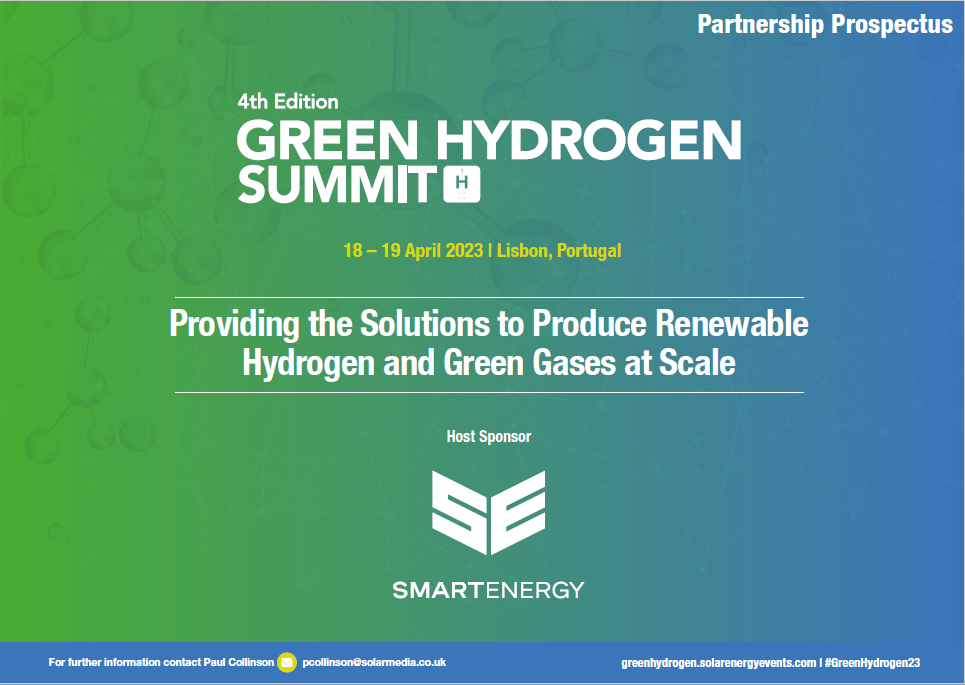 Partnership Prospectus

4th Edition
GREEN HYDROGEN SUMMIT H

18 – 19 April 2023 | Lisbon, Portugal

Providing the Solutions to Produce Renewable Hydrogen and Green Gases at Scale

Host Sponsor

SE

SMARTENERGY

For further information contact Paul Collinson pcollinson@solarmedia.co.uk

greenhydrogen.solarenergyevents.com | #GreenHydrogen23